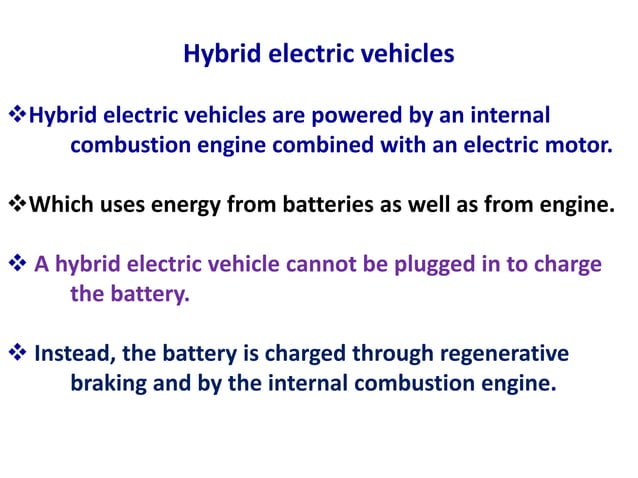 Hybrid electric vehicles

❖Hybrid electric vehicles are powered by an internal combustion engine combined with an electric motor.

❖Which uses energy from batteries as well as from engine.

❖ A hybrid electric vehicle cannot be plugged in to charge the battery.

❖ Instead, the battery is charged through regenerative braking and by the internal combustion engine.